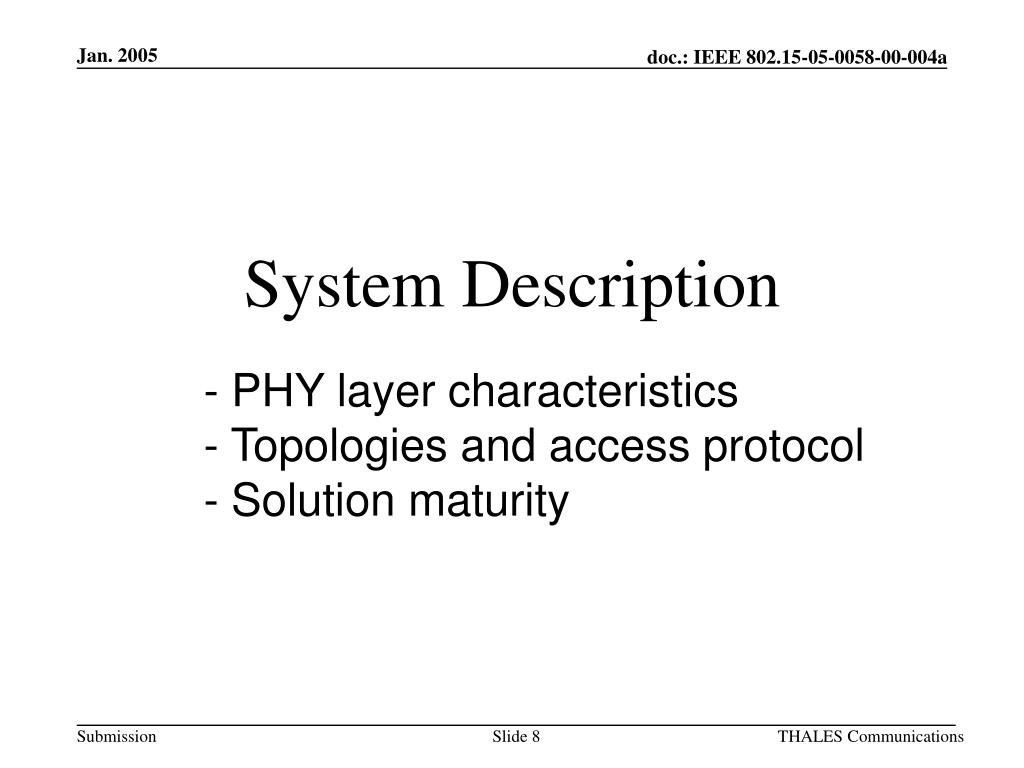 Jan. 2005

doc.: IEEE 802.15-05-0058-00-004a

System Description

- PHY layer characteristics
- Topologies and access protocol
- Solution maturity

Submission

Slide 8

THALES Communications